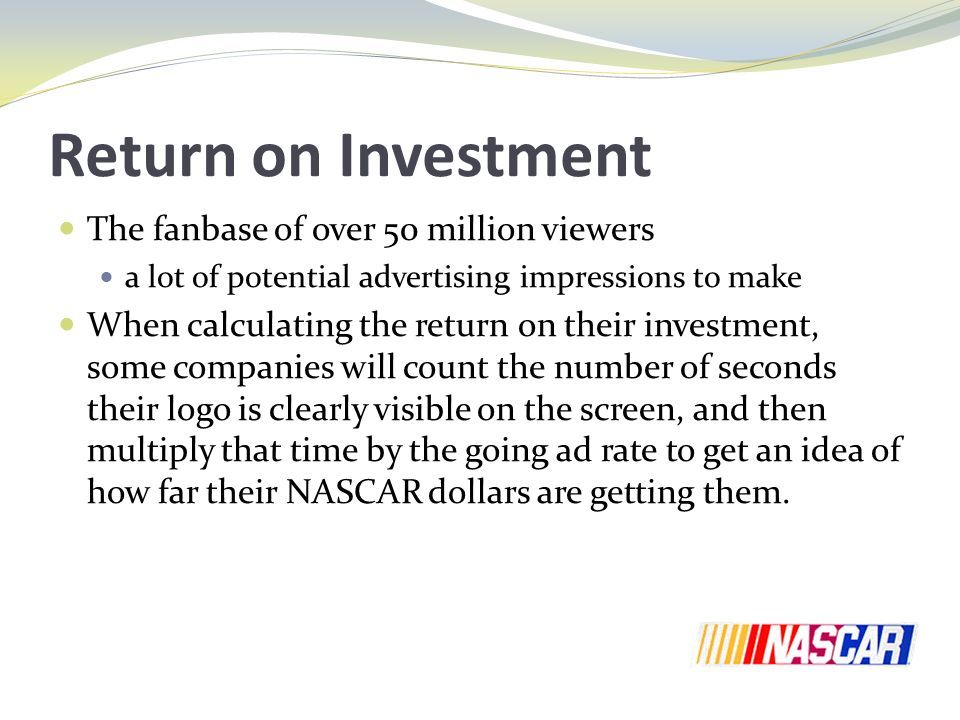 Return on Investment

• The fanbase of over 50 million viewers

• a lot of potential advertising impressions to make

• When calculating the return on their investment, some companies will count the number of seconds their logo is clearly visible on the screen, and then multiply that time by the going ad rate to get an idea of how far their NASCAR dollars are getting them.

NASCAR